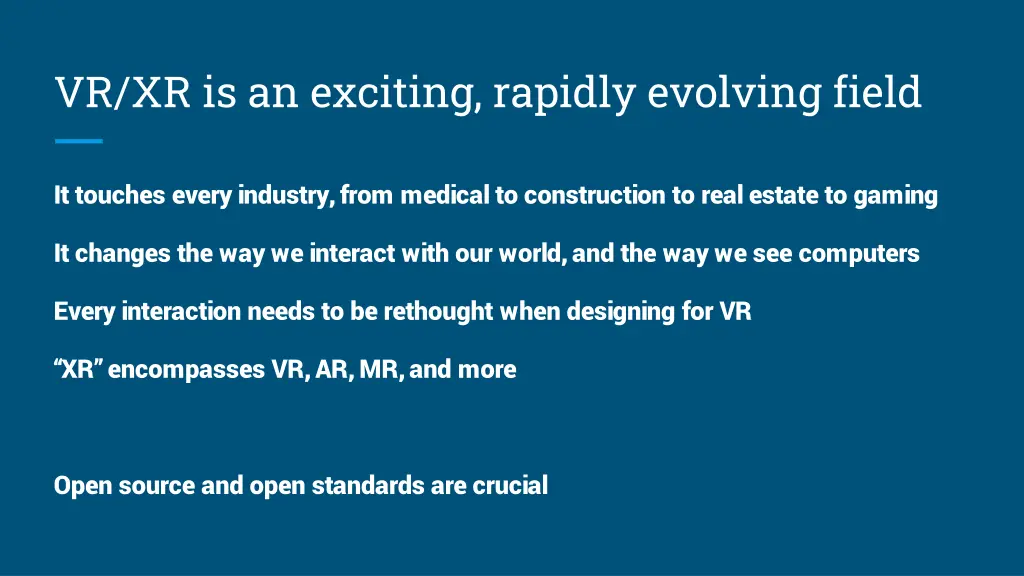 VR/XR is an exciting, rapidly evolving field

It touches every industry, from medical to construction to real estate to gaming

It changes the way we interact with our world, and the way we see computers

Every interaction needs to be rethought when designing for VR

“XR” encompasses VR, AR, MR, and more

Open source and open standards are crucial